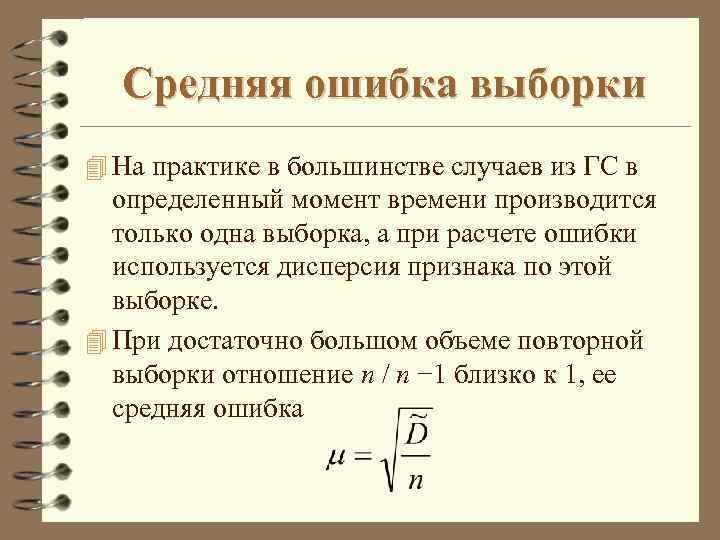 Средняя ошибка выборки

На практике в большинстве случаев из ГС в определенный момент времени производится только одна выборка, а при расчете ошибки используется дисперсия признака по этой выборке.

При достаточно большом объеме повторной выборки отношение $n / n - 1$ близко к 1, ее средняя ошибка

$\mu = \sqrt{\frac{\tilde{D}}{n}}$